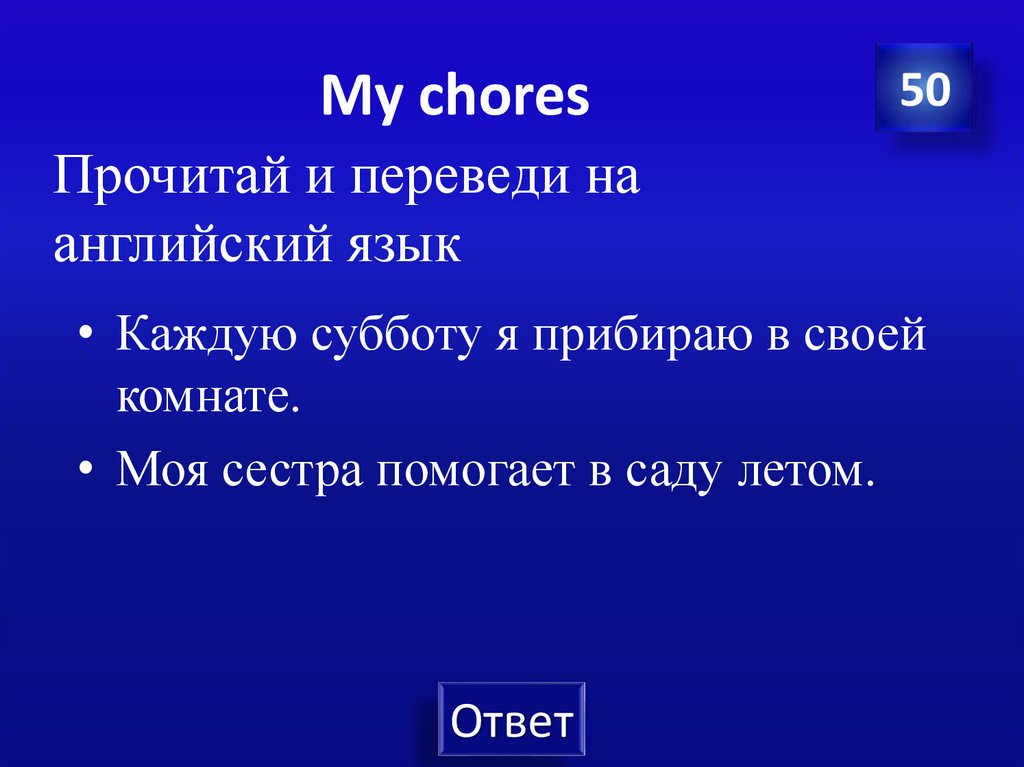 My chores

50

Прочитай и переведи на английский язык

• Каждую субботу я прибираю в своей комнате.
• Моя сестра помогает в саду летом.

Ответ